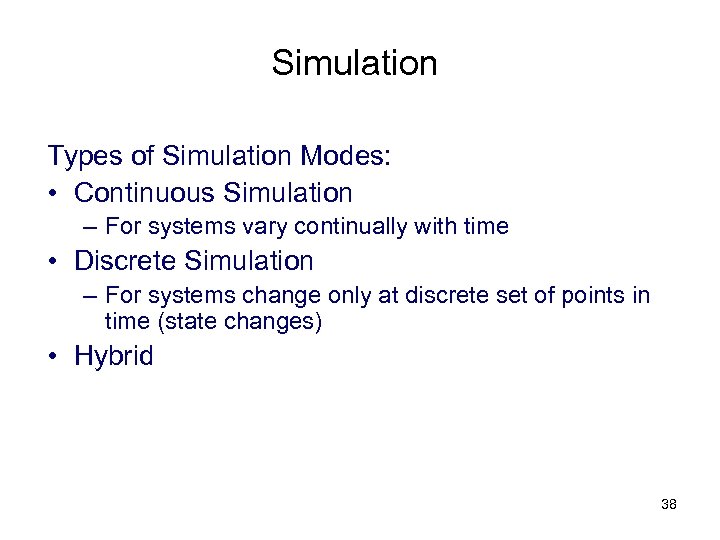 Simulation

Types of Simulation Modes:

• Continuous Simulation
  – For systems vary continually with time

• Discrete Simulation
  – For systems change only at discrete set of points in time (state changes)

• Hybrid

38